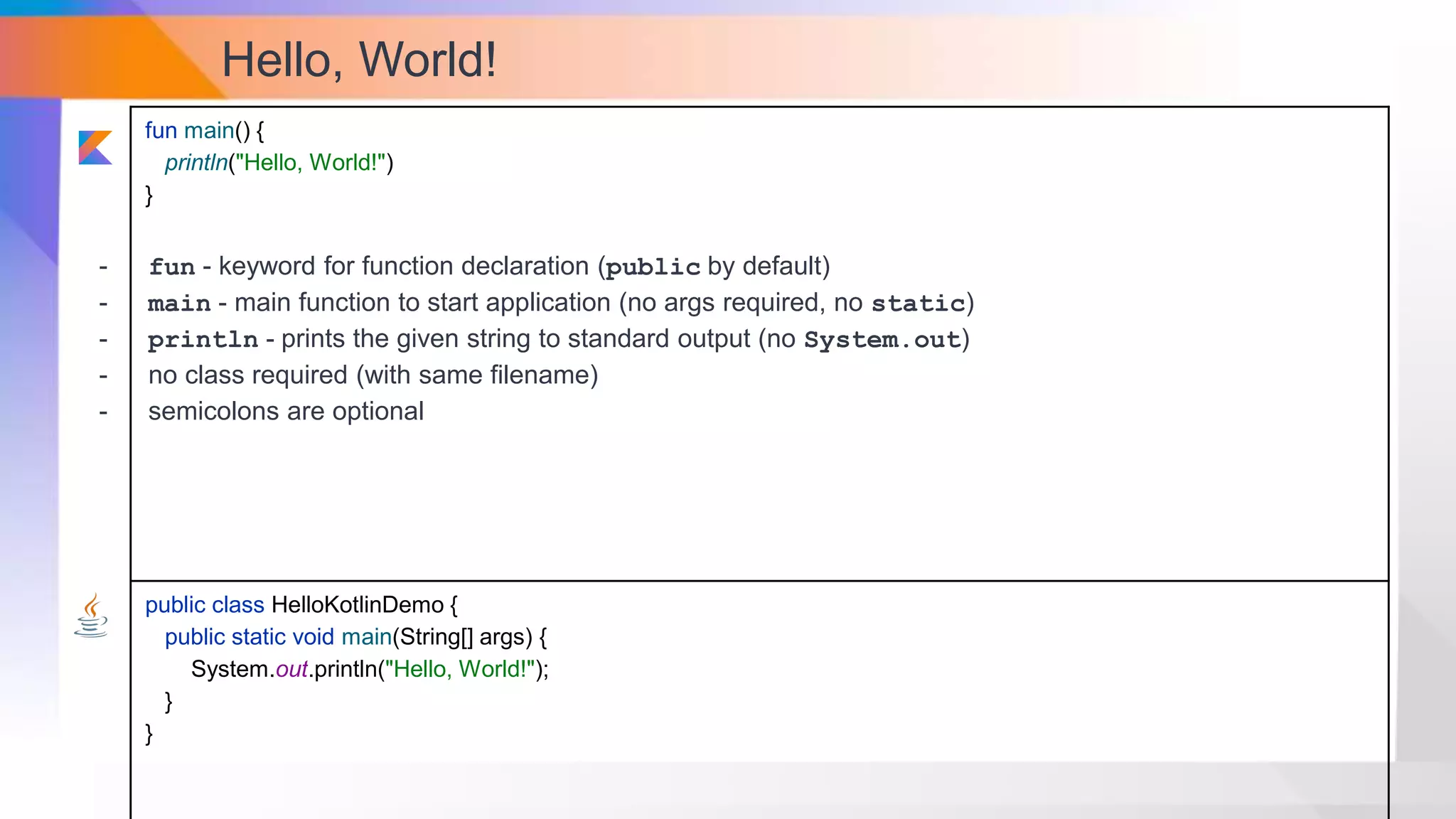 Hello, World!

fun main() {
 println("Hello, World!")
}

- fun - keyword for function declaration (public by default)
- main - main function to start application (no args required, no static)
- println - prints the given string to standard output (no System.out)
- no class required (with same filename)
- semicolons are optional

public class HelloKotlinDemo {
 public static void main(String[] args) {
 System.out.println("Hello, World!");
 }
}